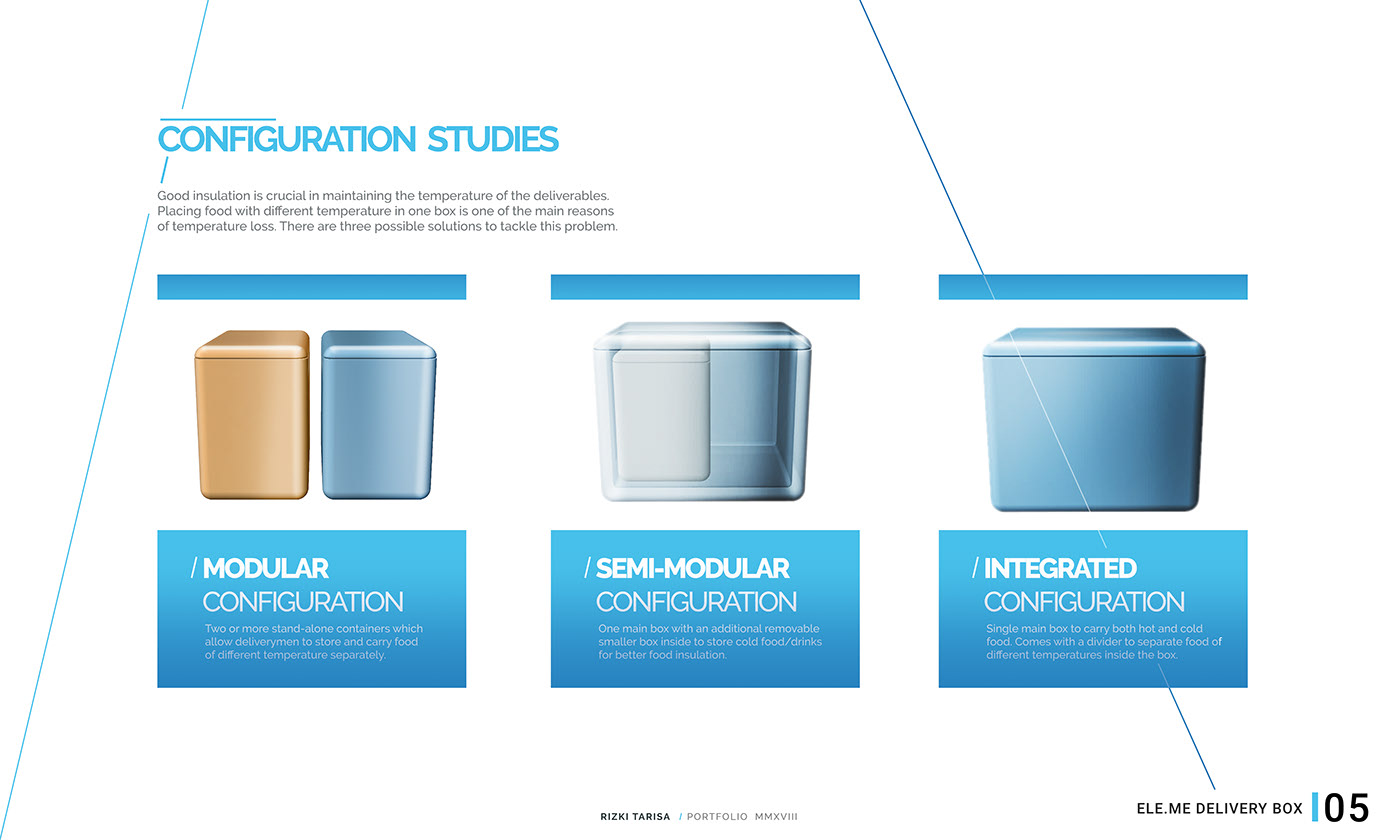 CONFIGURATION STUDIES

Good insulation is crucial in maintaining the temperature of the deliverables. Placing food with different temperature in one box is one of the main reasons of temperature loss. There are three possible solutions to tackle this problem.

/ MODULAR CONFIGURATION

Two or more stand-alone containers which allow deliverymen to store and carry food of different temperature separately.

/ SEMI-MODULAR CONFIGURATION

One main box with an additional removable smaller box inside to store cold food/drinks for better food insulation.

/ INTEGRATED CONFIGURATION

Single main box to carry both hot and cold food. Comes with a divider to separate food of different temperatures inside the box.

RIZKI TARISA / PORTFOLIO MMXVIII

ELE.ME DELIVERY BOX 05